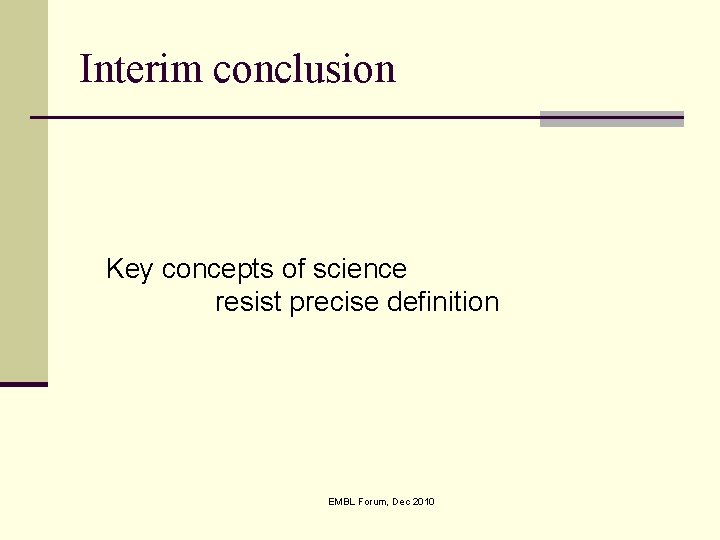 Interim conclusion

Key concepts of science
resist precise definition

EMBL Forum, Dec 2010